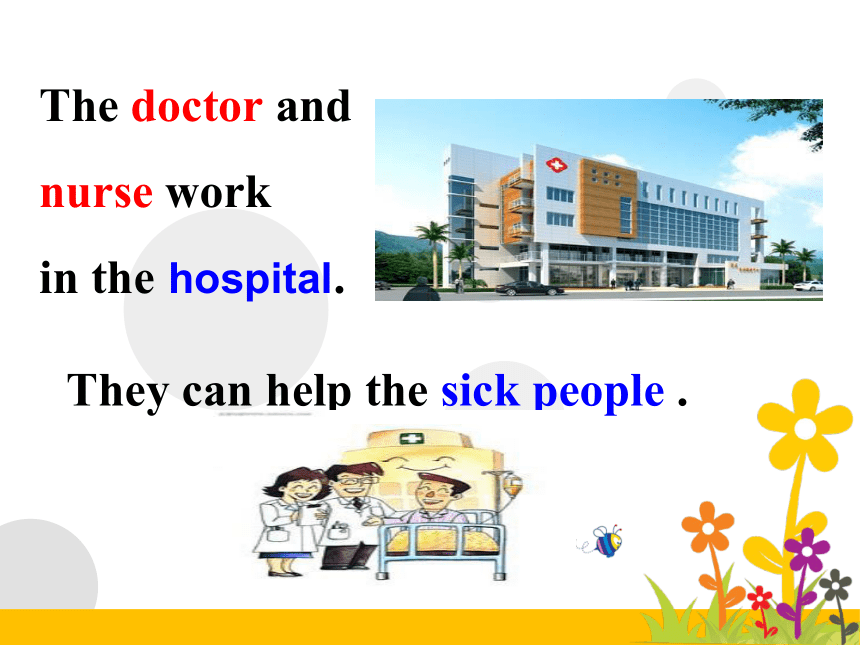 The doctor and nurse work in the hospital.

They can help the sick people .